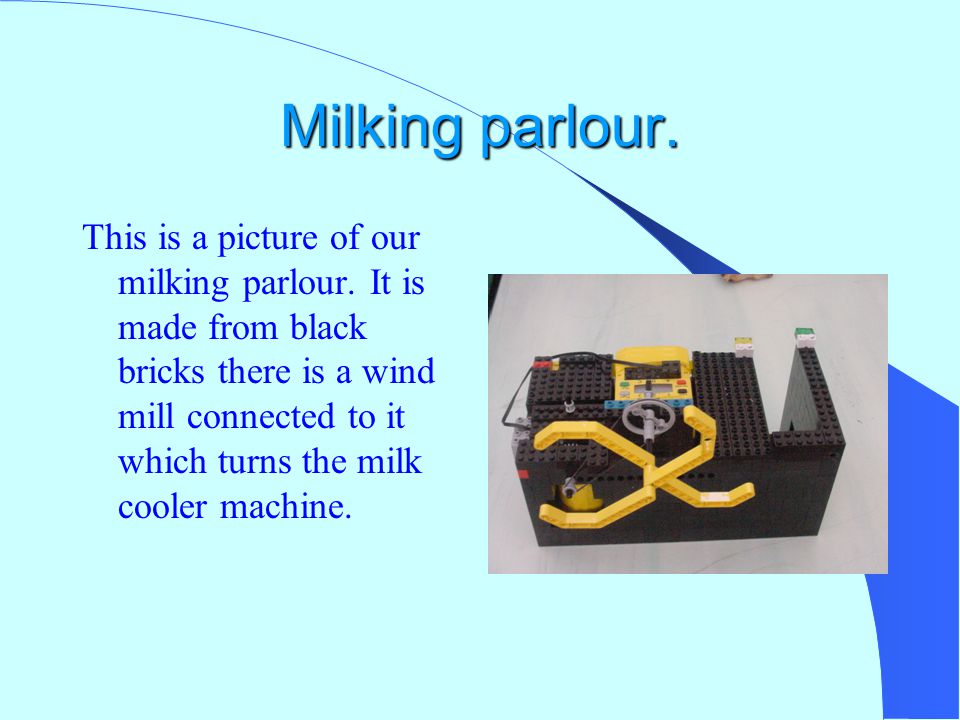 Milking parlour.

This is a picture of our milking parlour. It is made from black bricks there is a wind mill connected to it which turns the milk cooler machine.